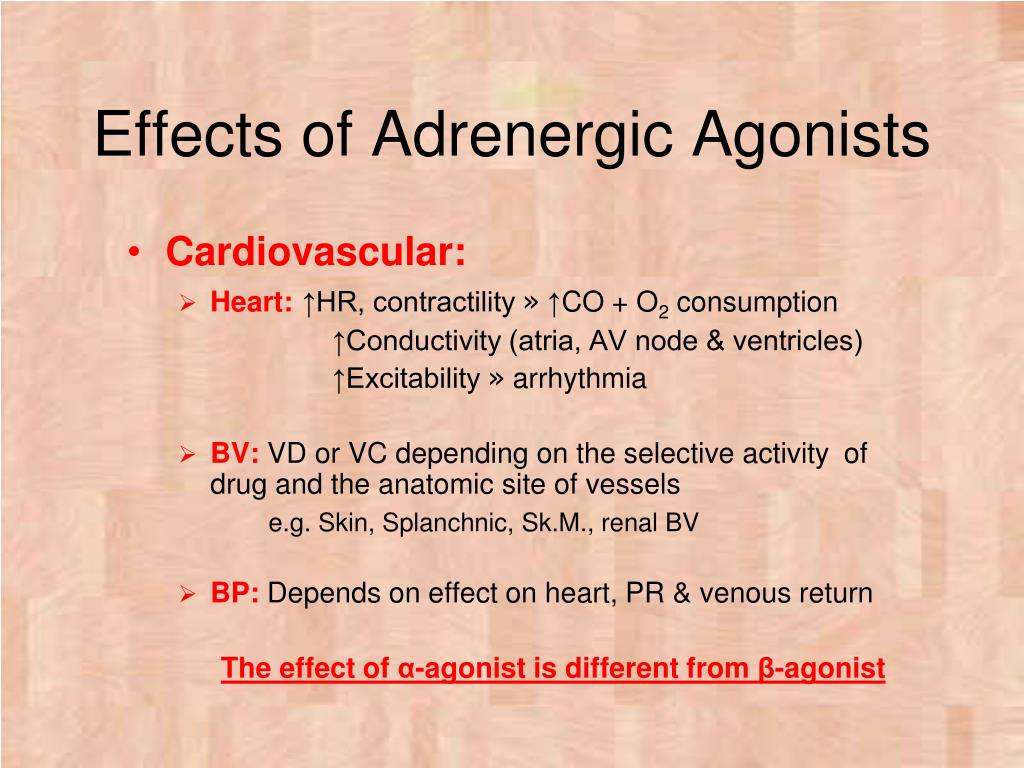 Effects of Adrenergic Agonists

• Cardiovascular:

➢ Heart: ↑HR, contractility » ↑CO + $O_2$ consumption
↑Conductivity (atria, AV node & ventricles)
↑Excitability » arrhythmia

➢ BV: VD or VC depending on the selective activity of drug and the anatomic site of vessels
e.g. Skin, Splanchnic, Sk.M., renal BV

➢ BP: Depends on effect on heart, PR & venous return

The effect of α-agonist is different from β-agonist